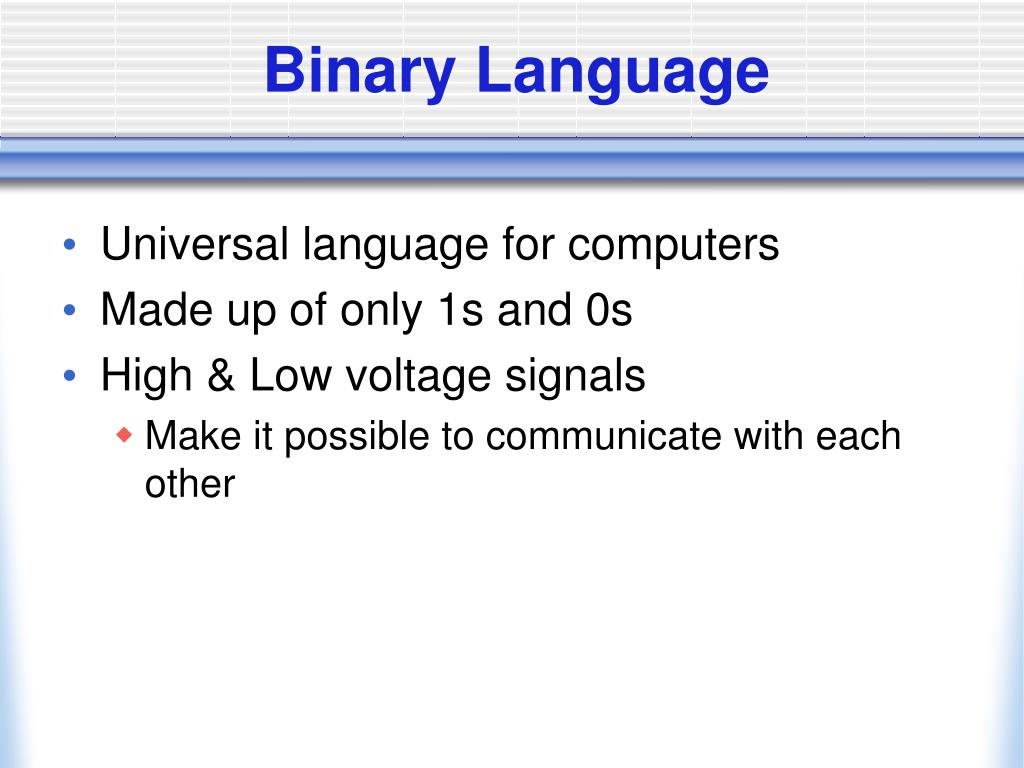 Binary Language

• Universal language for computers
• Made up of only 1s and 0s
• High & Low voltage signals
  ◆ Make it possible to communicate with each other